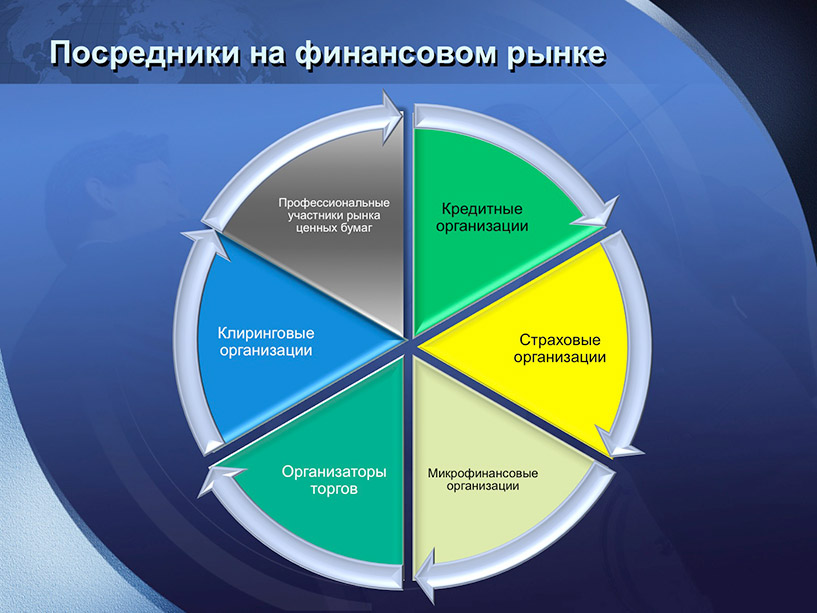 Посредники на финансовом рынке

Профессиональные участники рынка ценных бумаг

Кредитные организации

Страховые организации

Микрофинансовые организации

Организаторы торгов

Клиринговые организации